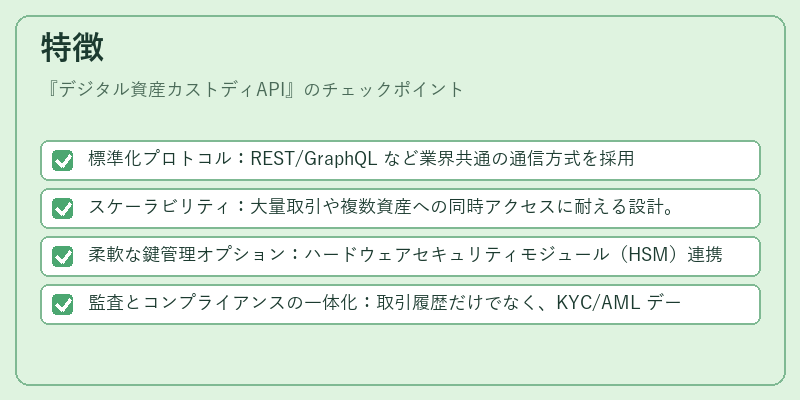 特徴

『デジタル資産カストディAPI』のチェックポイント

標準化プロトコル：REST/GraphQL など業界共通の通信方式を採用

スケーラビリティ：大量取引や複数資産への同時アクセスに耐える設計。

柔軟な鍵管理オプション：ハードウェアセキュリティモジュール（HSM）連携

監査とコンプライアンスの一体化：取引履歴だけでなく、KYC/AML デー